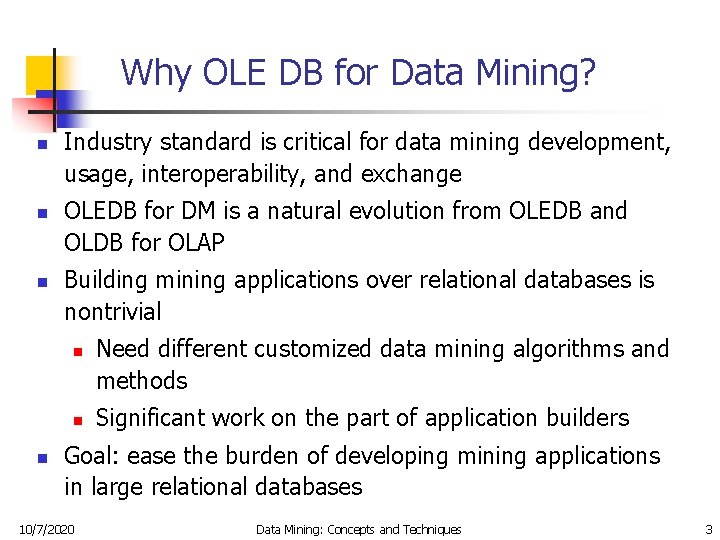 Why OLE DB for Data Mining?

- Industry standard is critical for data mining development, usage, interoperability, and exchange
- OLEDB for DM is a natural evolution from OLEDB and OLDB for OLAP
- Building mining applications over relational databases is nontrivial
  - Need different customized data mining algorithms and methods
  - Significant work on the part of application builders
- Goal: ease the burden of developing mining applications in large relational databases

10/7/2020 Data Mining: Concepts and Techniques 3